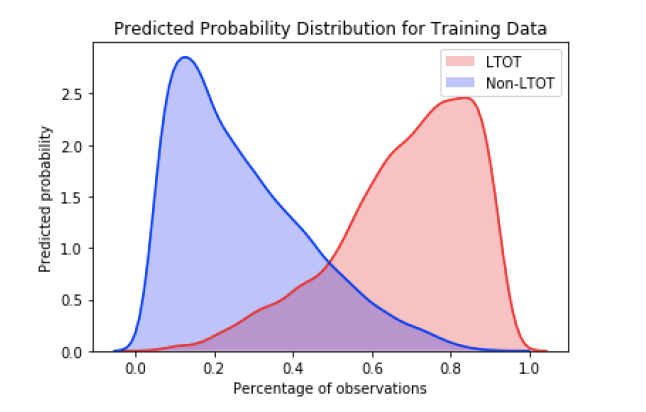 Predicted Probability Distribution for Training Data

LTOT
Non-LTOT

Predicted probability

2.5
2.0
1.5
1.0
0.5
0.0

0.0
0.2
0.4
0.6
0.8
1.0

Percentage of observations